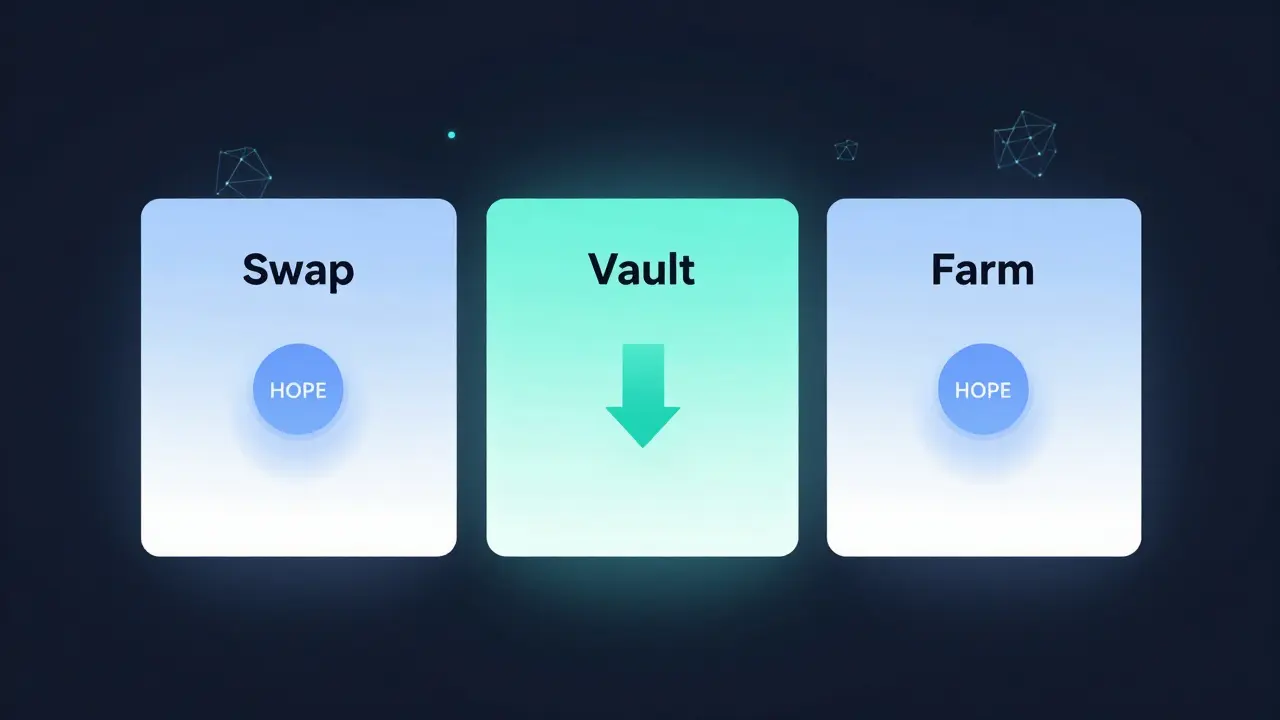 Swap

HOPE

Vault

Farm

HOPE